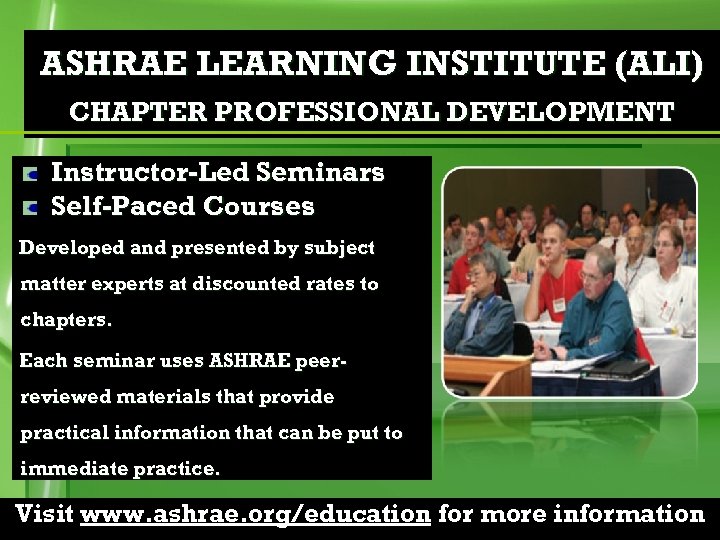 ASHRAE LEARNING INSTITUTE (ALI)
CHAPTER PROFESSIONAL DEVELOPMENT

Instructor-Led Seminars
Self-Paced Courses

Developed and presented by subject matter experts at discounted rates to chapters.

Each seminar uses ASHRAE peer-reviewed materials that provide practical information that can be put to immediate practice.

Visit www.ashrae.org/education for more information